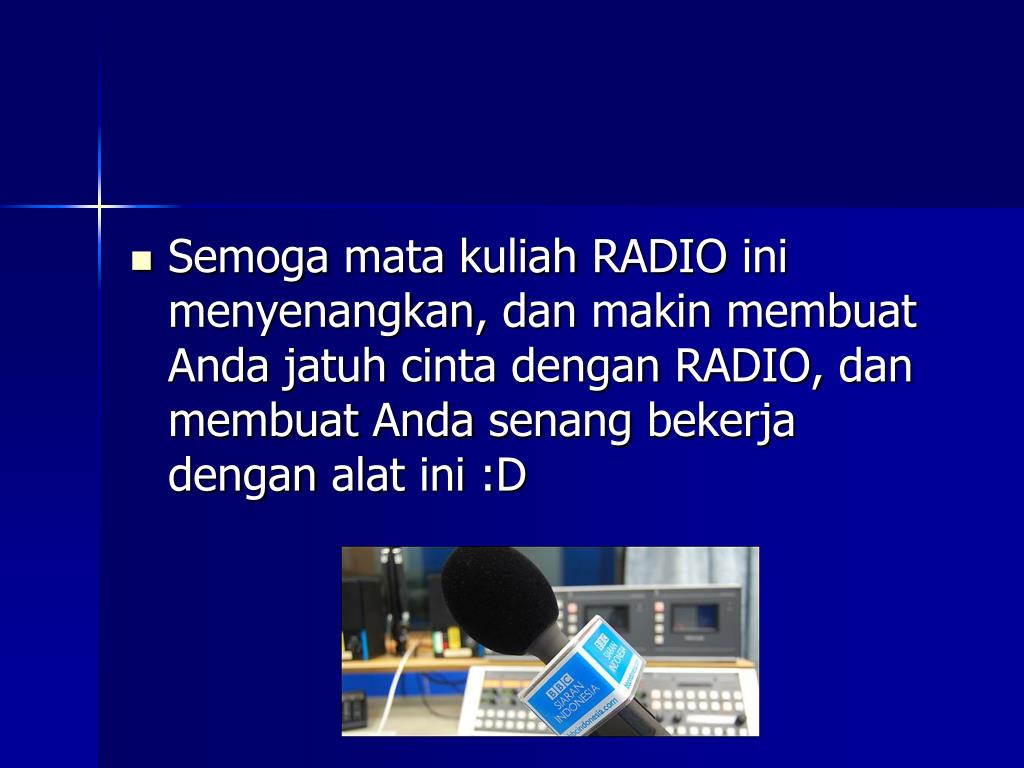 Semoga mata kuliah RADIO ini menyenangkan, dan makin membuat Anda jatuh cinta dengan RADIO, dan membuat Anda senang bekerja dengan alat ini :D

BBC SIARAN INDONESIA
BBC SIARAN INDONESIA
bbcindonesia.com